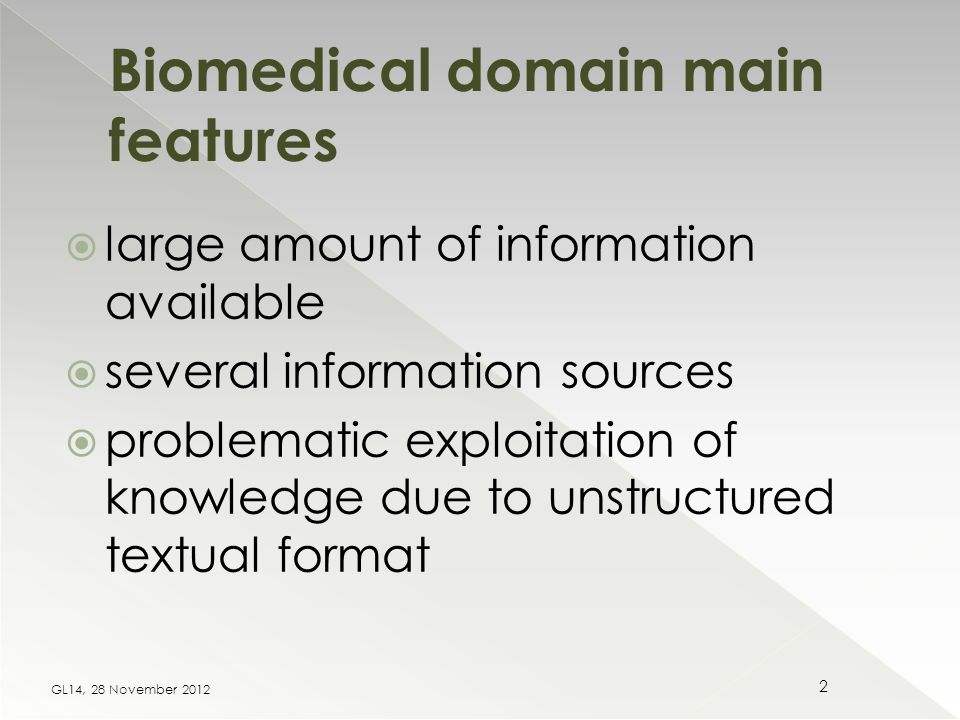 Biomedical domain main features

large amount of information available

several information sources

problematic exploitation of knowledge due to unstructured textual format

GL14, 28 November 2012

2